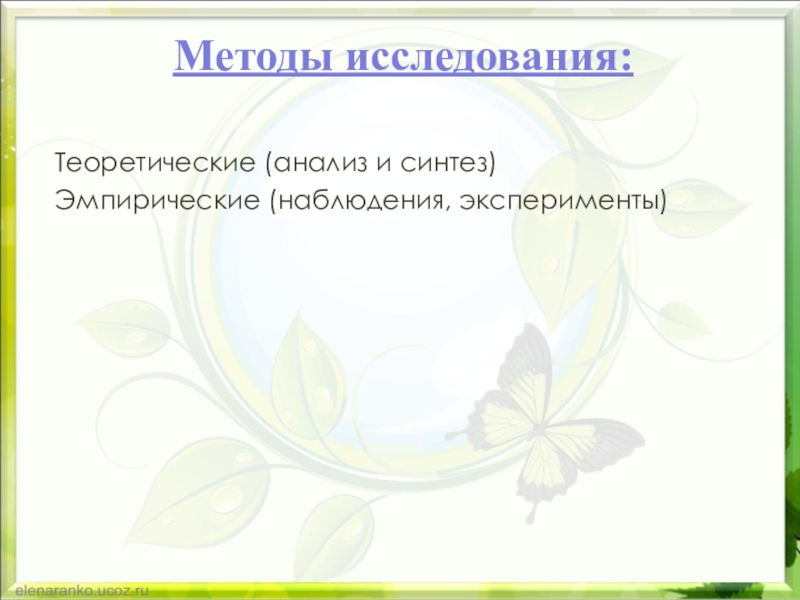 Методы исследования:

Теоретические (анализ и синтез)
Эмпирические (наблюдения, эксперименты)

elenaranko.ucoz.ru